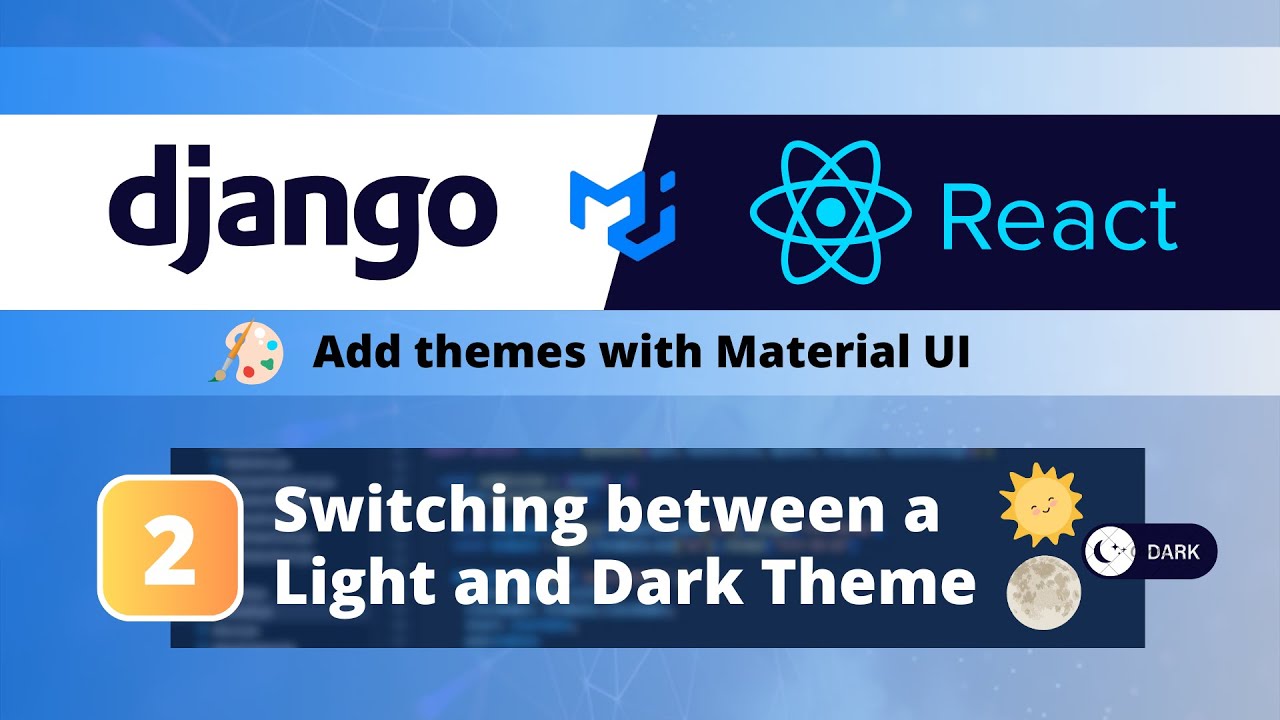 django

React

Add themes with Material UI

2

Switching between a Light and Dark Theme

DARK